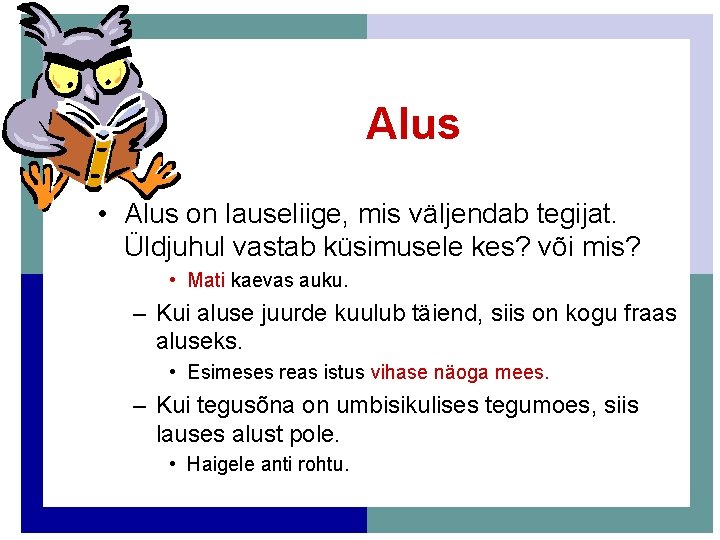 Alus

• Alus on lauseliige, mis väljendab tegijat. Üldjuhul vastab küsimusele kes? või mis?
  • Mati kaevas auku.
– Kui aluse juurde kuulub täiend, siis on kogu fraas aluseks.
  • Esimeses reas istus vihase näoga mees.
– Kui tegusõna on umbisikulises tegumoes, siis lauses alust pole.
  • Haigele anti rohtu.